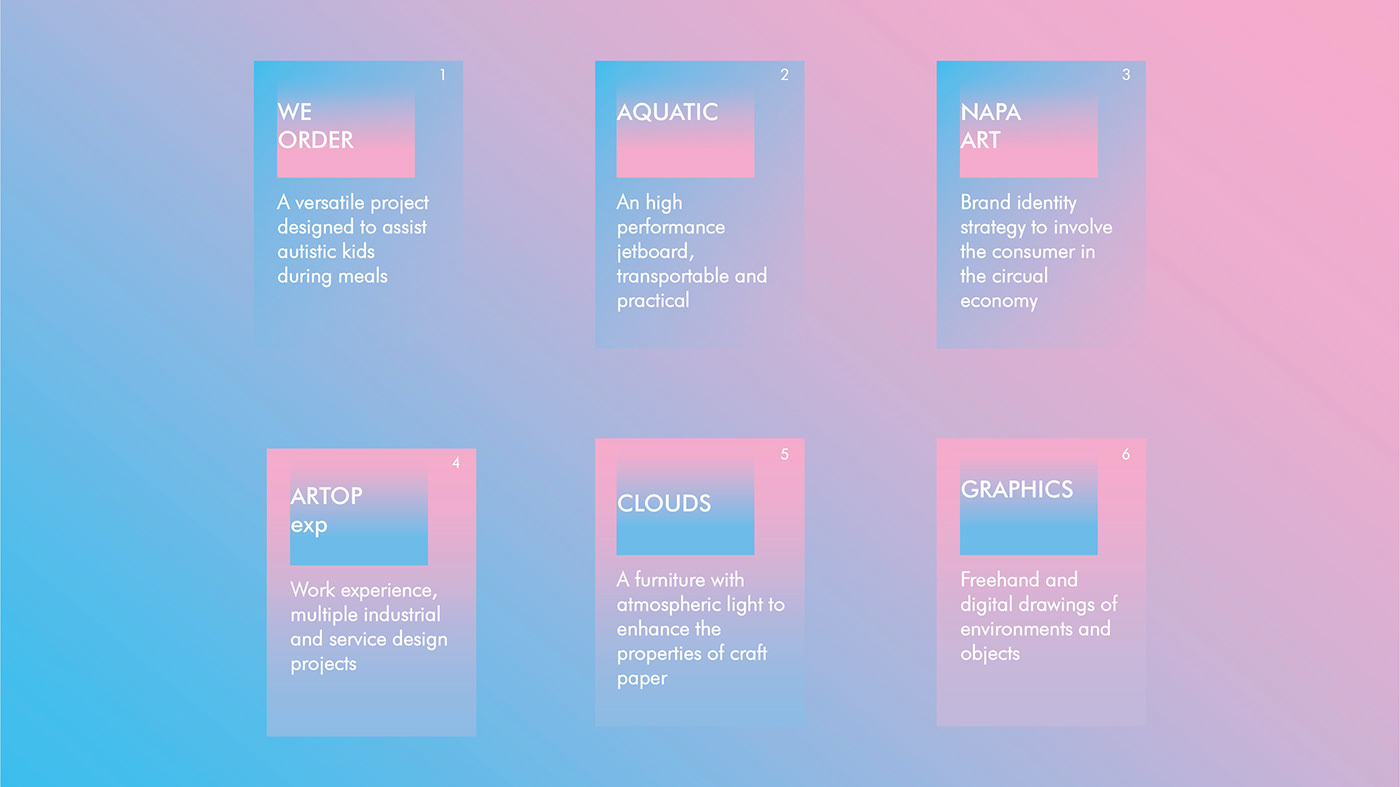 1

WE ORDER

A versatile project designed to assist autistic kids during meals

2

AQUATIC

An high performance jetboard, transportable and practical

3

NAPA ART

Brand identity strategy to involve the consumer in the circual economy

4

ARTOP exp

Work experience, multiple industrial and service design projects

5

CLOUDS

A furniture with atmospheric light to enhance the properties of craft paper

6

GRAPHICS

Freehand and digital drawings of environments and objects